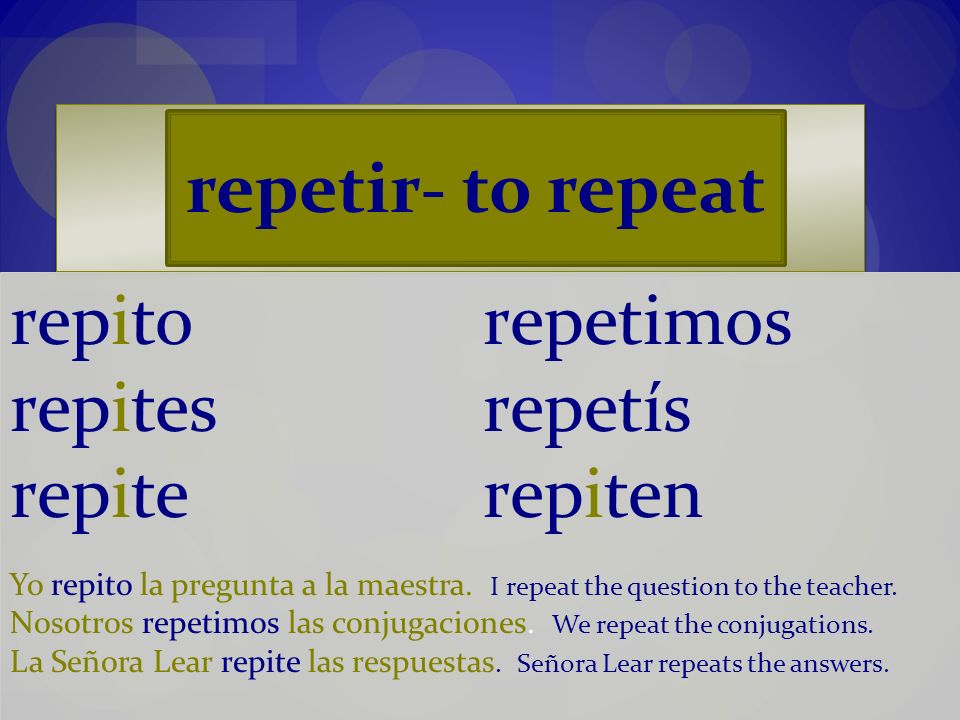 repetir- to repeat

repito
repites
repite

repetimos
repetís
repiten

Yo repito la pregunta a la maestra. I repeat the question to the teacher.
Nosotros repetimos las conjugaciones. We repeat the conjugations.
La Señora Lear repite las respuestas. Señora Lear repeats the answers.